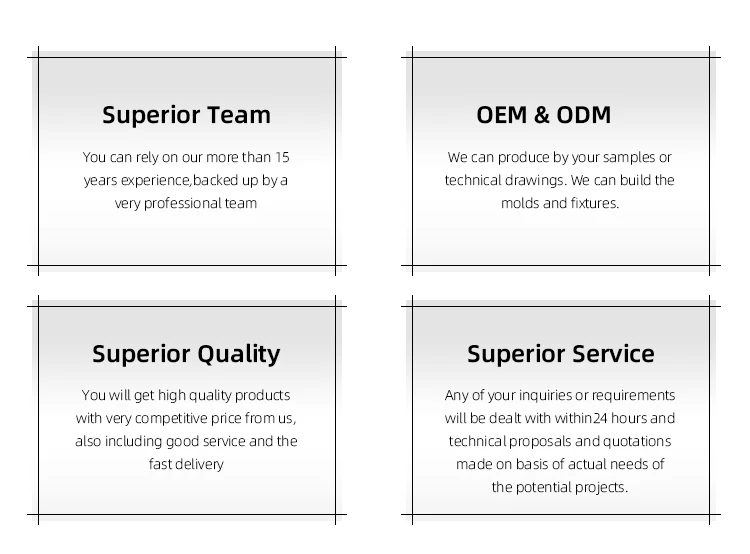 Superior Team

You can rely on our more than 15 years experience,backed up by a very professional team

OEM & ODM

We can produce by your samples or technical drawings. We can build the molds and fixtures.

Superior Quality

You will get high quality products with very competitive price from us, also including good service and the fast delivery

Superior Service

Any of your inquiries or requirements will be dealt with within24 hours and technical proposals and quotations made on basis of actual needs of the potential projects.